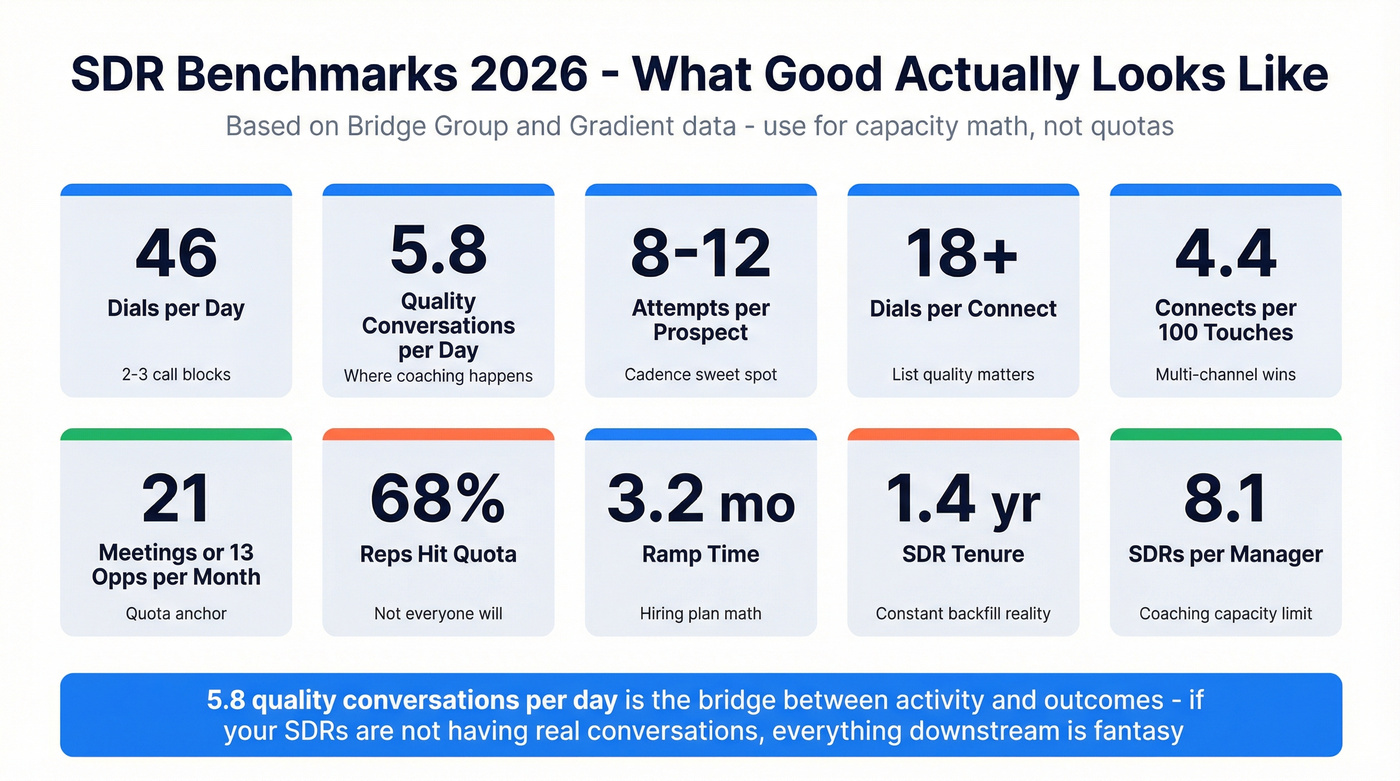 SDR Benchmarks 2026 - What Good Actually Looks Like

Based on Bridge Group and Gradient data - use for capacity math, not quotas

46
Dials per Day
2-3 call blocks

5.8
Quality Conversations per Day
Where coaching happens

8-12
Attempts per Prospect
Cadence sweet spot

18+
Dials per Connect
List quality matters

4.4
Connects per 100 Touches
Multi-channel wins

21
Meetings or 13 Opps per Month
Quota anchor

68%
Reps Hit Quota
Not everyone will

3.2 mo
Ramp Time
Hiring plan math

1.4 yr
SDR Tenure
Constant backfill reality

8.1
SDRs per Manager
Coaching capacity limit

5.8 quality conversations per day is the bridge between activity and outcomes - if your SDRs are not having real conversations, everything downstream is fantasy